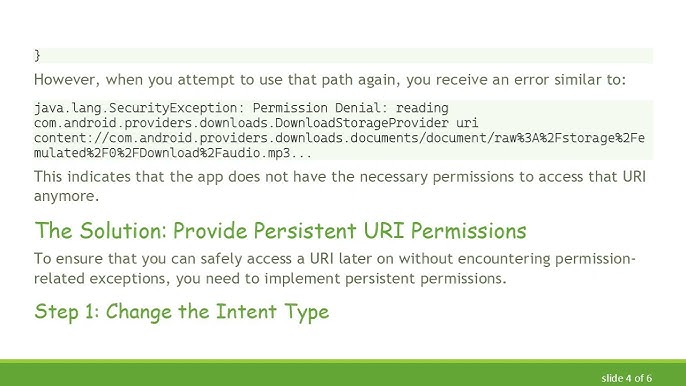 }

However, when you attempt to use that path again, you receive an error similar to:

java.lang.SecurityException: Permission Denial: reading com.android.providers.downloads.DownloadStorageProvider uri content://com.android.providers.downloads.documents/document/raw%3A%2Fstorage%2Femulated%2F0%2FDownload%2Faudio.mp3...

This indicates that the app does not have the necessary permissions to access that URI anymore.

The Solution: Provide Persistent URI Permissions

To ensure that you can safely access a URI later on without encountering permission-related exceptions, you need to implement persistent permissions.

Step 1: Change the Intent Type

slide 4 of 6